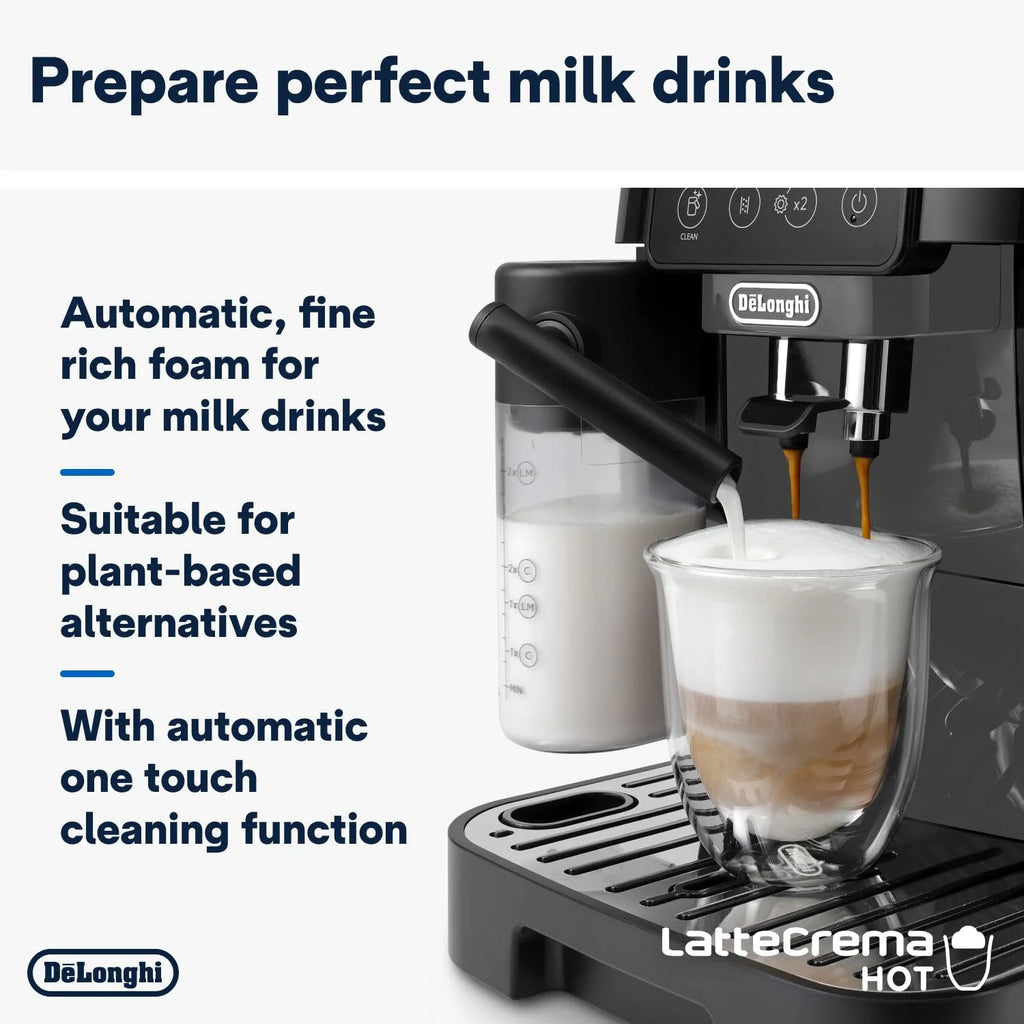 Prepare perfect milk drinks

Automatic, fine rich foam for your milk drinks

Suitable for plant-based alternatives

With automatic one touch cleaning function

CLEAN

x2

DēLonghi

2x LM

2x C

1x LM

1x C

MIN

DēLonghi

LatteCrema HOT